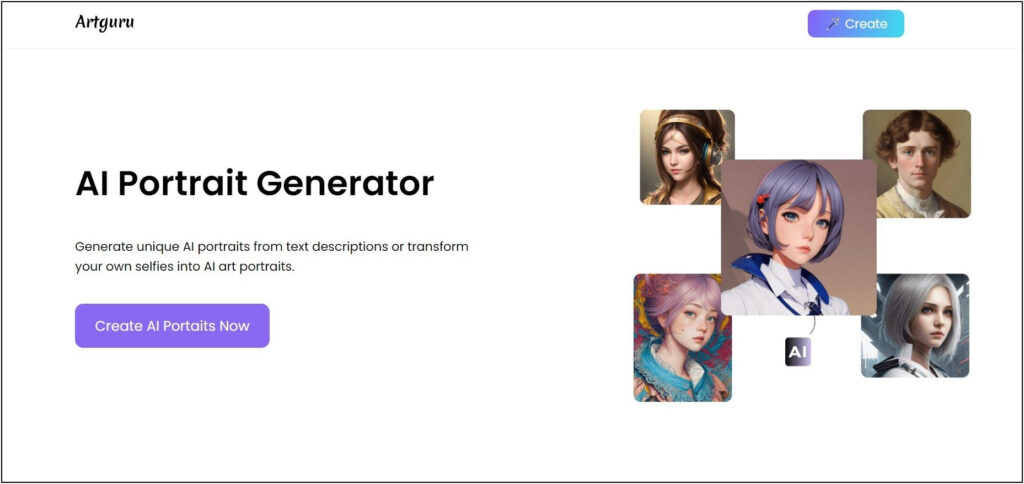 Artguru

Create

AI Portrait Generator

Generate unique AI portraits from text descriptions or transform your own selfies into AI art portraits.

Create AI Portaits Now

AI